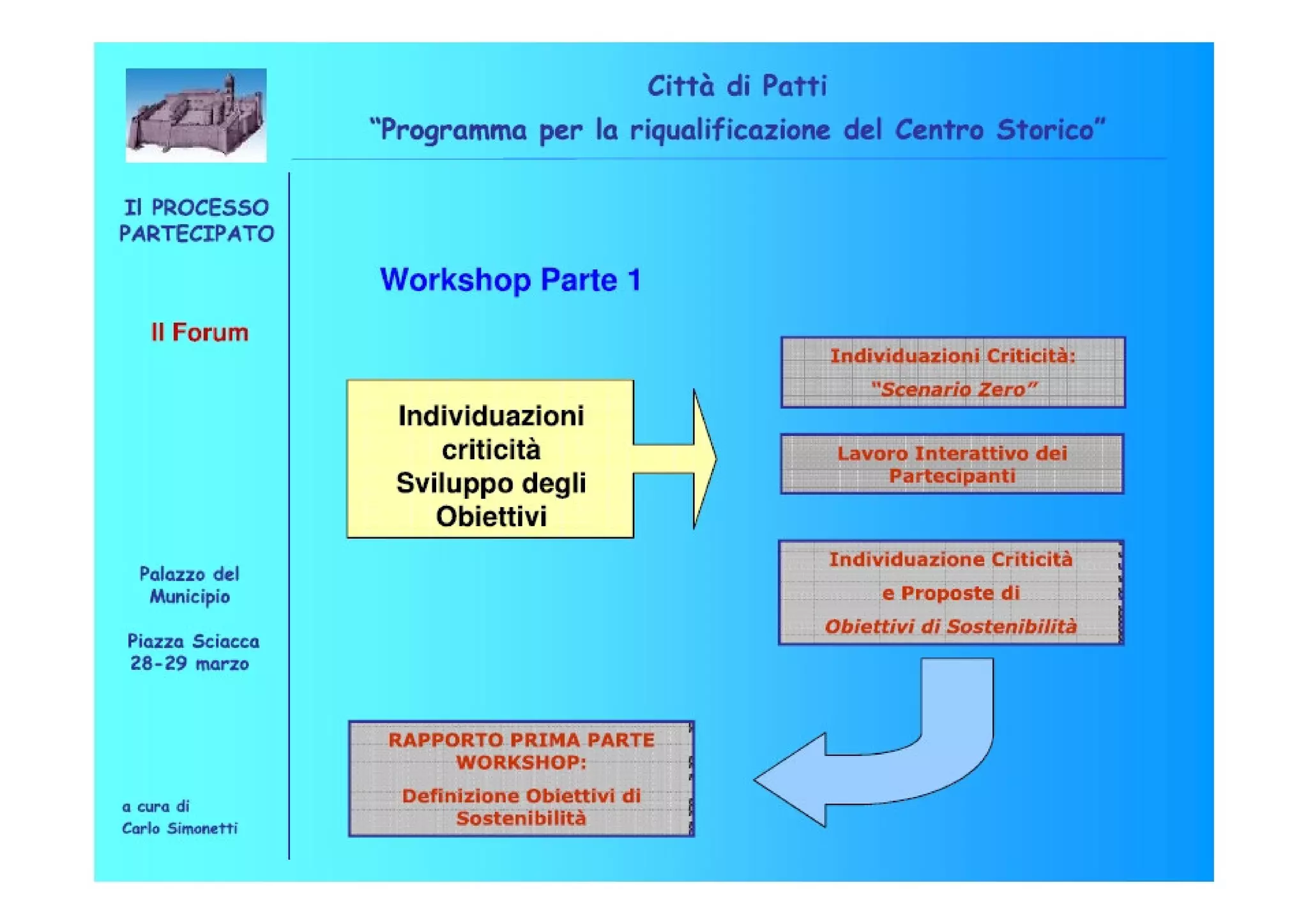 Città di Patti
"Programma per la riqualificazione del Centro Storico"

Il PROCESSO PARTECIPATO

Il Forum

Palazzo del Municipio

Piazza Sciacca
28-29 marzo

a cura di
Carlo Simonetti

Workshop Parte 1

Individuazioni criticità Sviluppo degli Obiettivi

Individuazioni Criticità:
"Scenario Zero"

Lavoro Interattivo dei Partecipanti

Individuazione Criticità
e Proposte di
Obiettivi di Sostenibilità

RAPPORTO PRIMA PARTE WORKSHOP:
Definizione Obiettivi di Sostenibilità